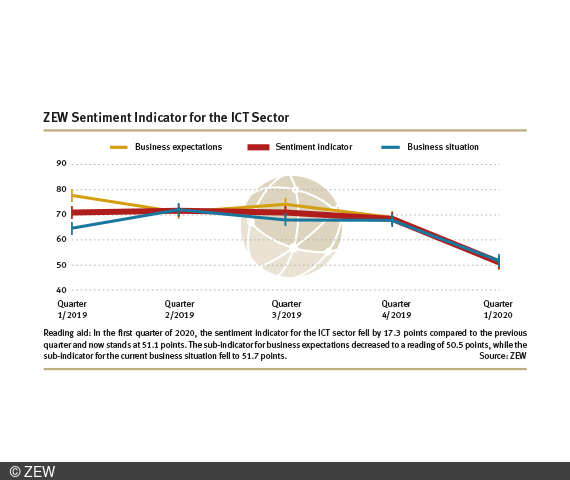 ZEW Sentiment Indicator for the ICT Sector

Business expectations
Sentiment indicator
Business situation

90
80
70
60
50
40

Quarter 1/2019
Quarter 2/2019
Quarter 3/2019
Quarter 4/2019
Quarter 1/2020

Reading aid: In the first quarter of 2020, the sentiment indicator for the ICT sector fell by 17.3 points compared to the previous quarter and now stands at 51.1 points. The sub-indicator for business expectations decreased to a reading of 50.5 points, while the sub-indicator for the current business situation fell to 51.7 points.
Source: ZEW

© ZEW